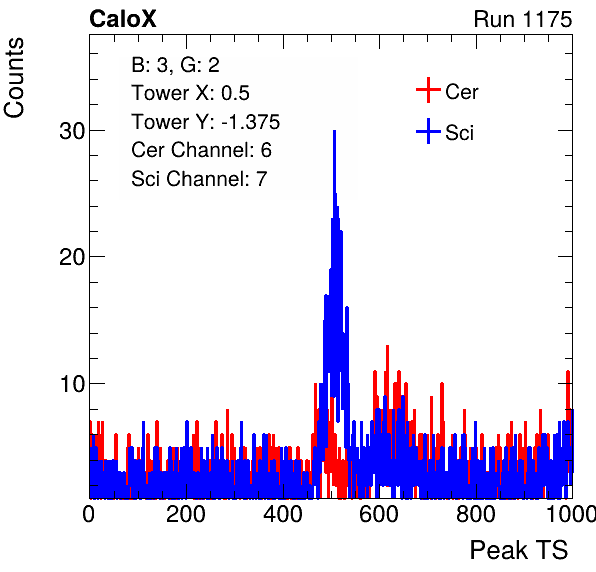 CaloX

Run 1175

Counts

B: 3, G: 2
Tower X: 0.5
Tower Y: -1.375
Cer Channel: 6
Sci Channel: 7

Cer
Sci

30
20
10

0
200
400
600
800
1000

Peak TS